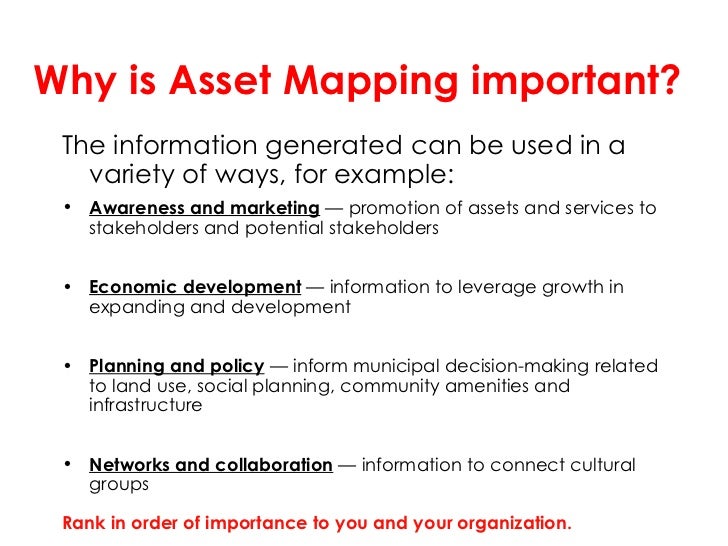 Why is Asset Mapping important?

The information generated can be used in a variety of ways, for example:

• Awareness and marketing — promotion of assets and services to stakeholders and potential stakeholders

• Economic development — information to leverage growth in expanding and development

• Planning and policy — inform municipal decision-making related to land use, social planning, community amenities and infrastructure

• Networks and collaboration — information to connect cultural groups

Rank in order of importance to you and your organization.